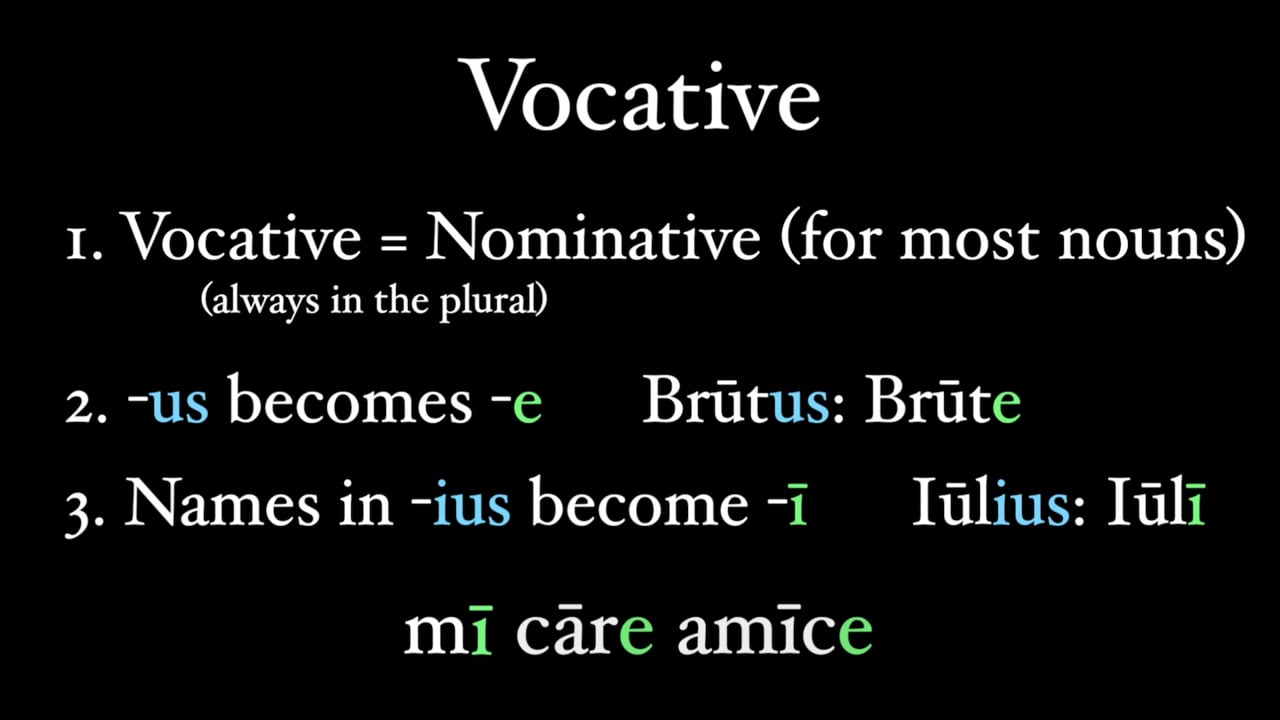 Vocative

1. Vocative = Nominative (for most nouns)
(always in the plural)

2. -us becomes -e Brūtus: Brūte

3. Names in -ius become -ī Iūlius: Iūlī

mī cāre amīce